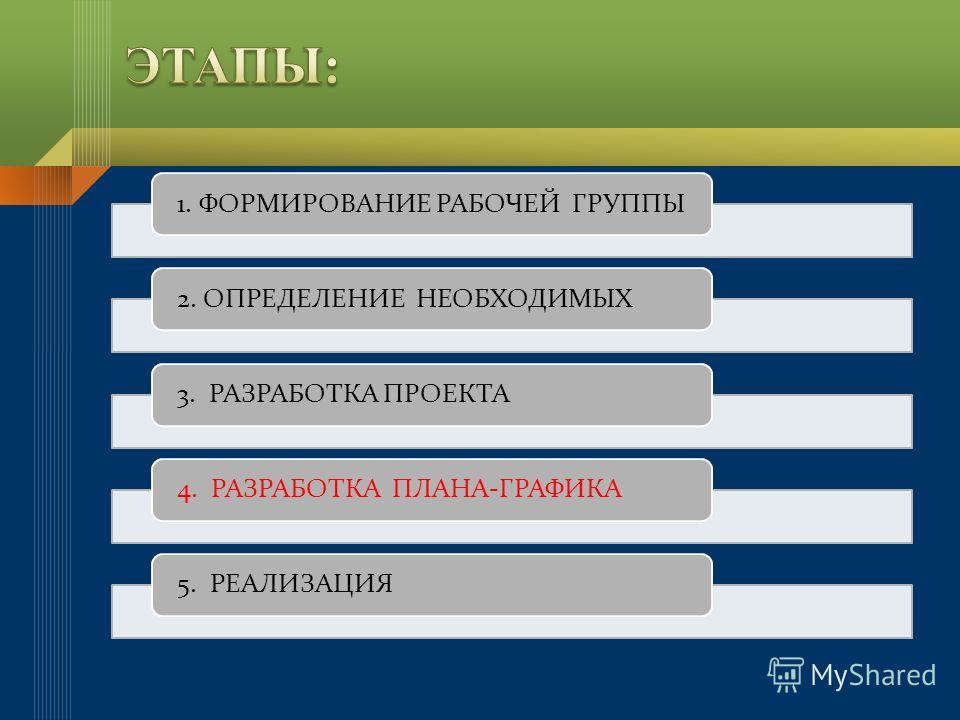 ЭТАПЫ:

1. ФОРМИРОВАНИЕ РАБОЧЕЙ ГРУППЫ

2. ОПРЕДЕЛЕНИЕ НЕОБХОДИМЫХ

3. РАЗРАБОТКА ПРОЕКТА

4. РАЗРАБОТКА ПЛАНА-ГРАФИКА

5. РЕАЛИЗАЦИЯ

MyShared